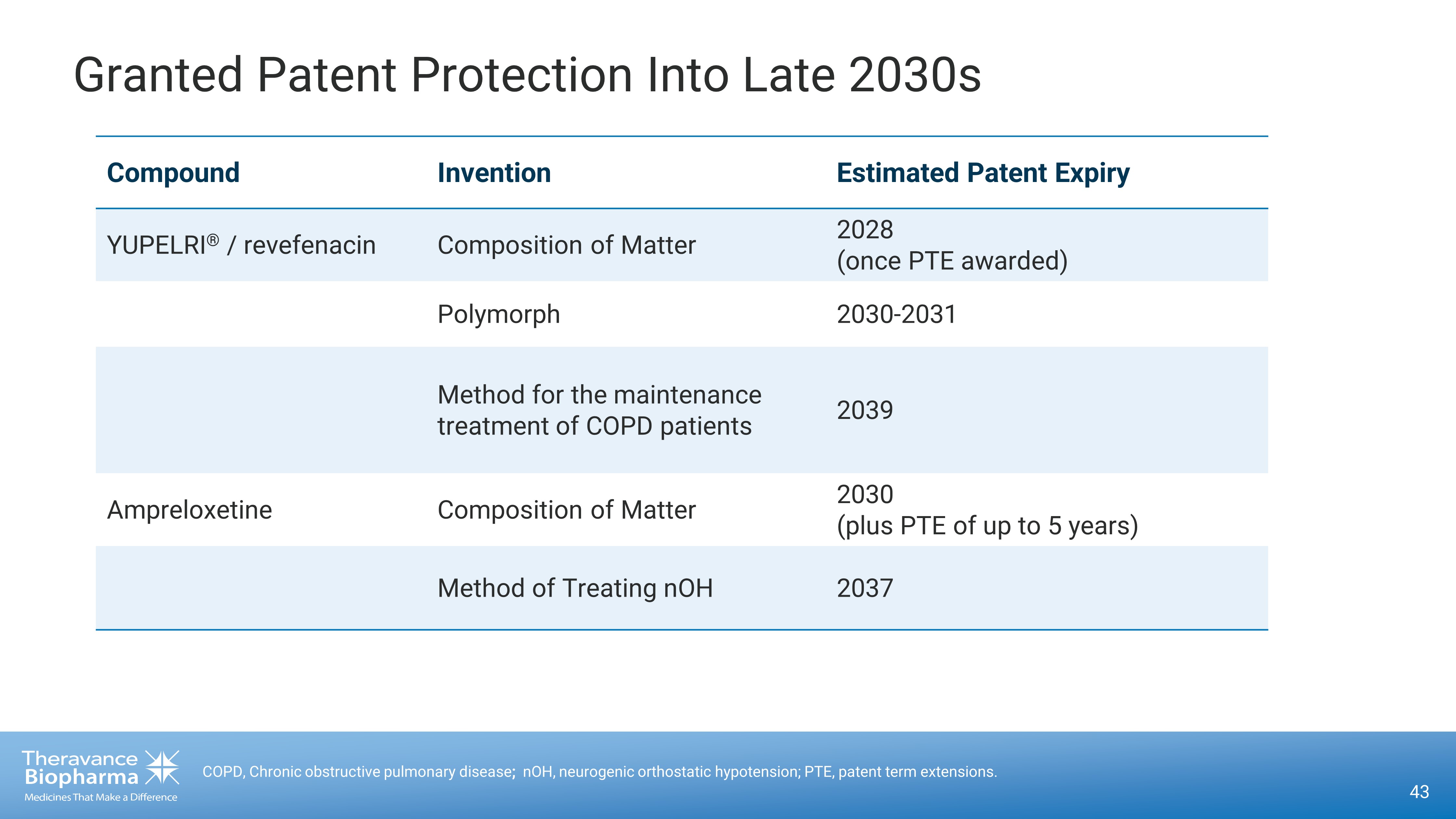 Granted Patent Protection Into Late 2030s

| Compound | Invention | Estimated Patent Expiry |
|---|---|---|
| YUPELRI® / revefenacin | Composition of Matter | 2028 (once PTE awarded) |
| | Polymorph | 2030-2031 |
| | Method for the maintenance treatment of COPD patients | 2039 |
| Ampreloxetine | Composition of Matter | 2030 (plus PTE of up to 5 years) |
| | Method of Treating nOH | 2037 |

Theravance Biopharma
Medicines That Make a Difference

COPD, Chronic obstructive pulmonary disease; nOH, neurogenic orthostatic hypotension; PTE, patent term extensions.

43